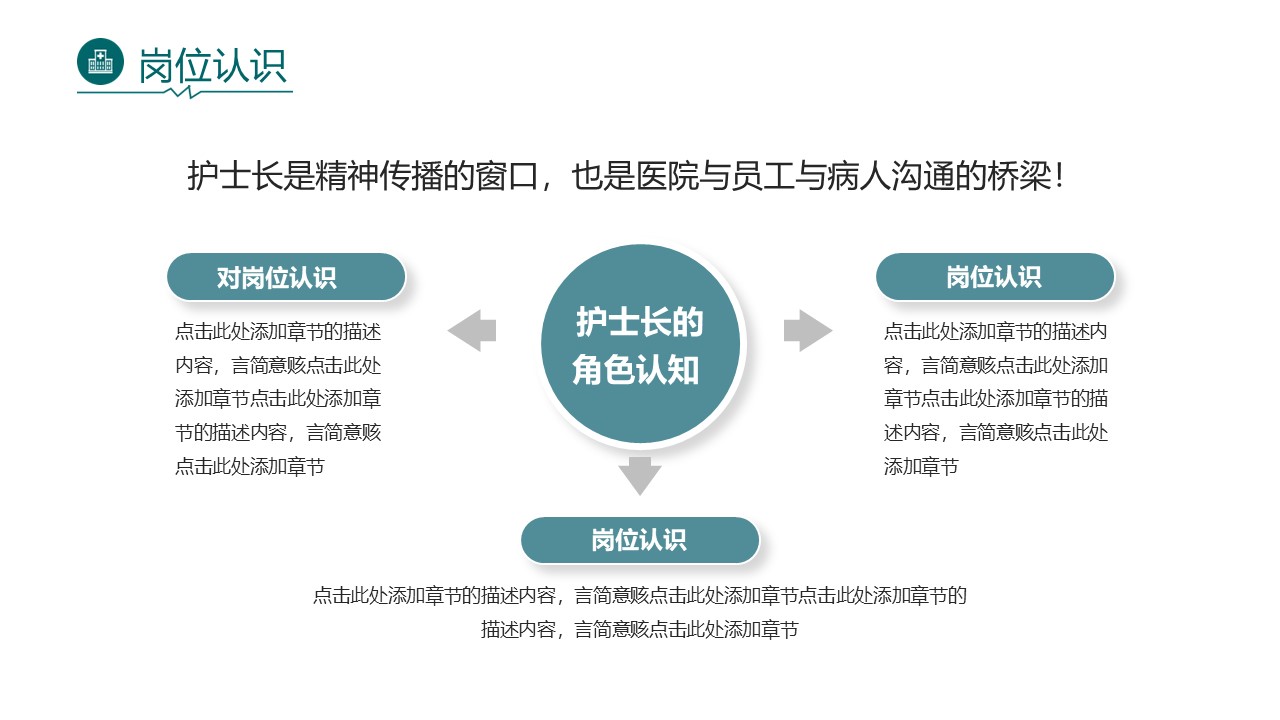 岗位认识

护士长是精神传播的窗口，也是医院与员工与病人沟通的桥梁！

对岗位认识

点击此处添加章节的描述内容，言简意赅点击此处添加章节点击此处添加章节的描述内容，言简意赅点击此处添加章节

护士长的角色认知

岗位认识

点击此处添加章节的描述内容，言简意赅点击此处添加章节点击此处添加章节的描述内容，言简意赅点击此处添加章节

岗位认识

点击此处添加章节的描述内容，言简意赅点击此处添加章节点击此处添加章节的描述内容，言简意赅点击此处添加章节